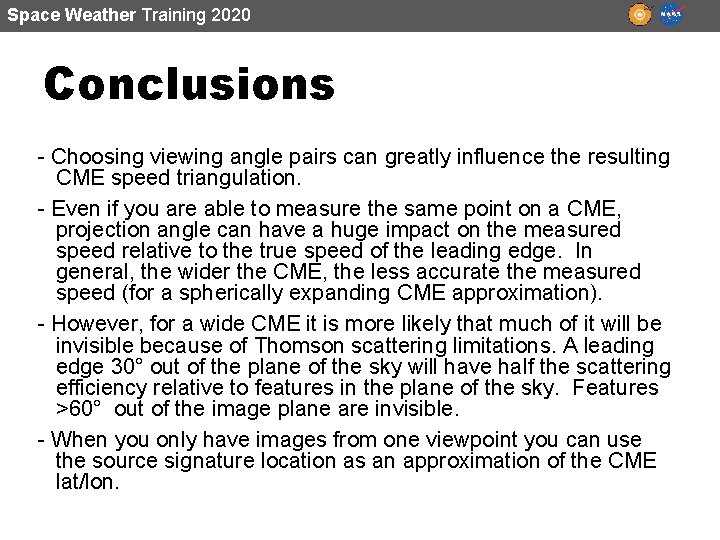 Space Weather Training 2020

NASA

Conclusions

- Choosing viewing angle pairs can greatly influence the resulting CME speed triangulation.

- Even if you are able to measure the same point on a CME, projection angle can have a huge impact on the measured speed relative to the true speed of the leading edge. In general, the wider the CME, the less accurate the measured speed (for a spherically expanding CME approximation).

- However, for a wide CME it is more likely that much of it will be invisible because of Thomson scattering limitations. A leading edge 30° out of the plane of the sky will have half the scattering efficiency relative to features in the plane of the sky. Features >60° out of the image plane are invisible.

- When you only have images from one viewpoint you can use the source signature location as an approximation of the CME lat/lon.